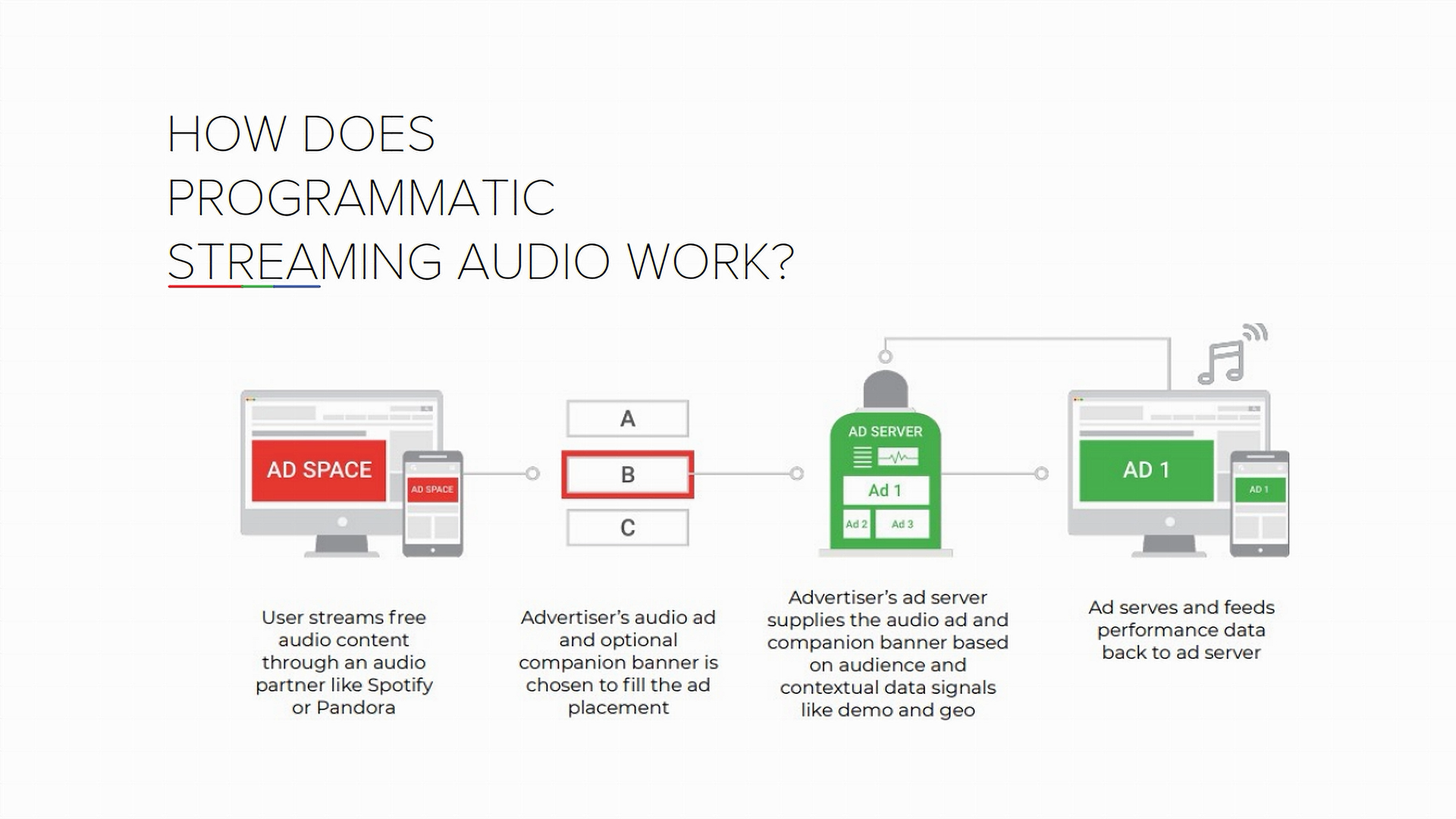 HOW DOES
PROGRAMMATIC
STREAMING AUDIO WORK?

AD SPACE

AD SPACE

A

B

C

AD SERVER

Ad 1

Ad 2

Ad 3

AD 1

AD 1

User streams free audio content through an audio partner like Spotify or Pandora

Advertiser's audio ad and optional companion banner is chosen to fill the ad placement

Advertiser's ad server supplies the audio ad and companion banner based on audience and contextual data signals like demo and geo

Ad serves and feeds performance data back to ad server